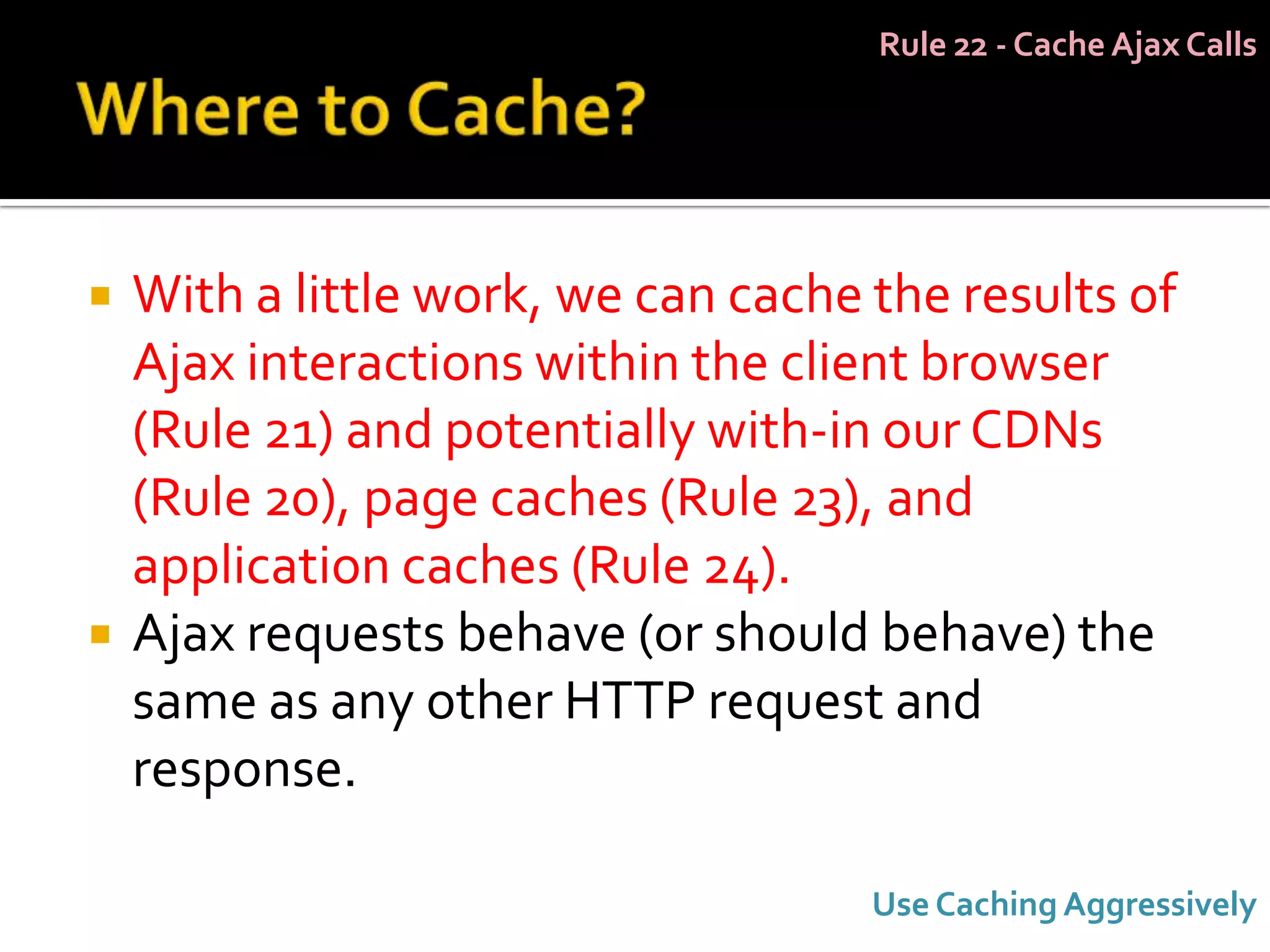 Rule 22 - Cache Ajax Calls

Where to Cache?

With a little work, we can cache the results of Ajax interactions within the client browser (Rule 21) and potentially with-in our CDNs (Rule 20), page caches (Rule 23), and application caches (Rule 24).

Ajax requests behave (or should behave) the same as any other HTTP request and response.

Use Caching Aggressively